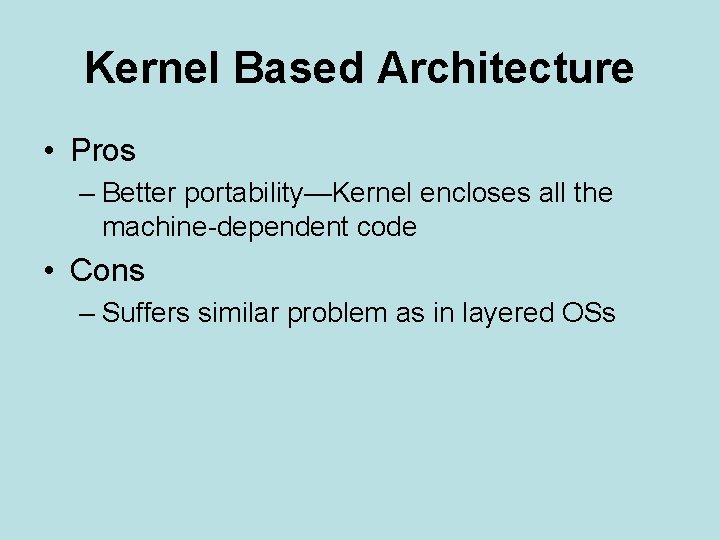 Kernel Based Architecture

• Pros

– Better portability—Kernel encloses all the machine-dependent code

• Cons

– Suffers similar problem as in layered OSs